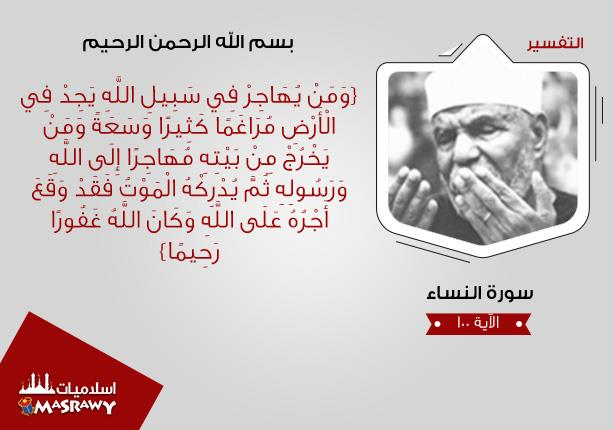 التفسير

بسم الله الرحمن الرحيم

{وَمَنْ يُهَاجِرْ فِي سَبِيلِ اللَّهِ يَجِدْ فِي الْأَرْضِ مُرَاغَمًا كَثِيرًا وَسَعَةً وَمَنْ يَخْرُجْ مِنْ بَيْتِهِ مُهَاجِرًا إِلَى اللَّهِ وَرَسُولِهِ ثُمَّ يُدْرِكْهُ الْمَوْتُ فَقَدْ وَقَعَ أَجْرُهُ عَلَى اللَّهِ وَكَانَ اللَّهُ غَفُورًا رَحِيمًا}

سورة النساء

الآية ١٠٠

اسلاميات
MASRAWY